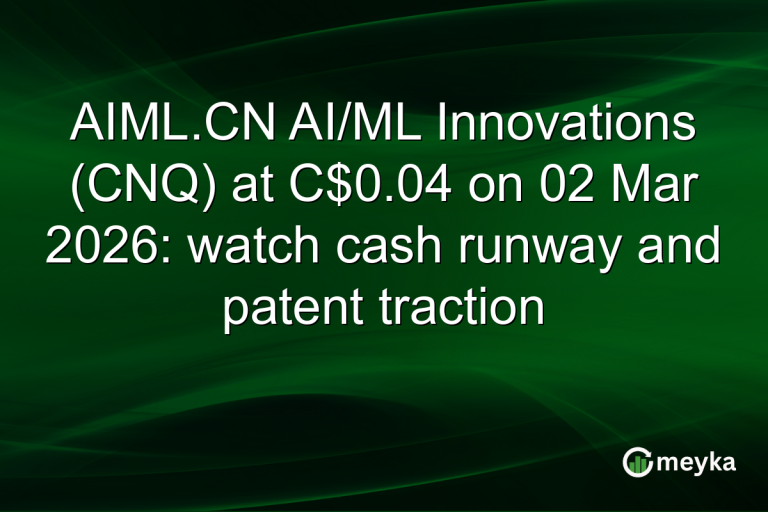 AIML.CN AI/ML Innovations (CNQ) at C$0.04 on 02 Mar 2026: watch cash runway and patent traction

meyka